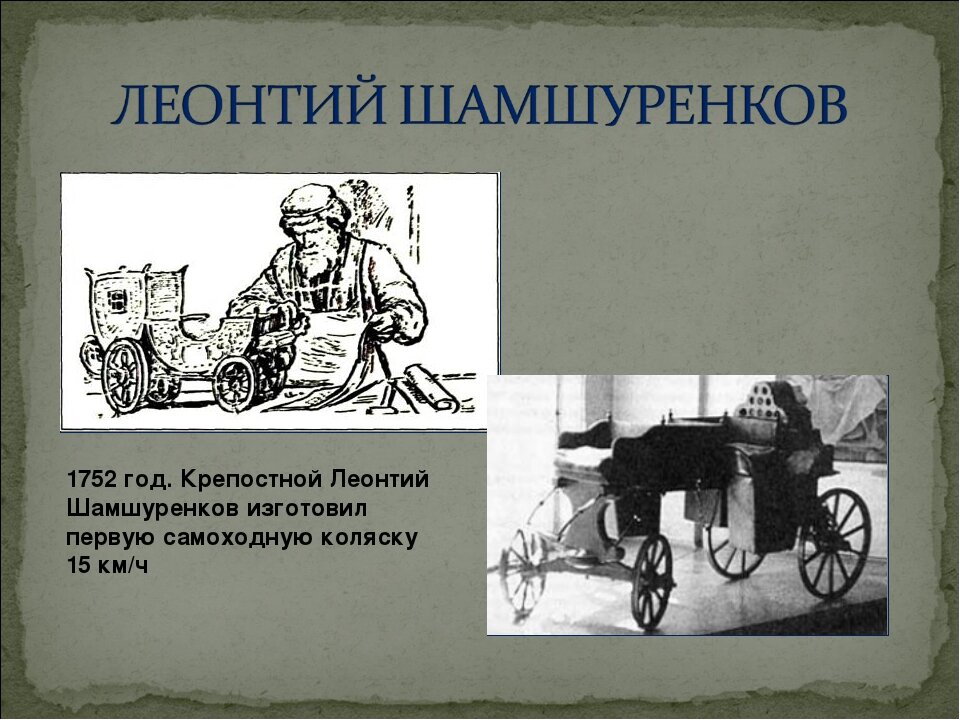 ЛЕОНТИЙ ШАМШУРЕНКОВ

1752 год. Крепостной Леонтий Шамшуренков изготовил первую самоходную коляску 15 км/ч